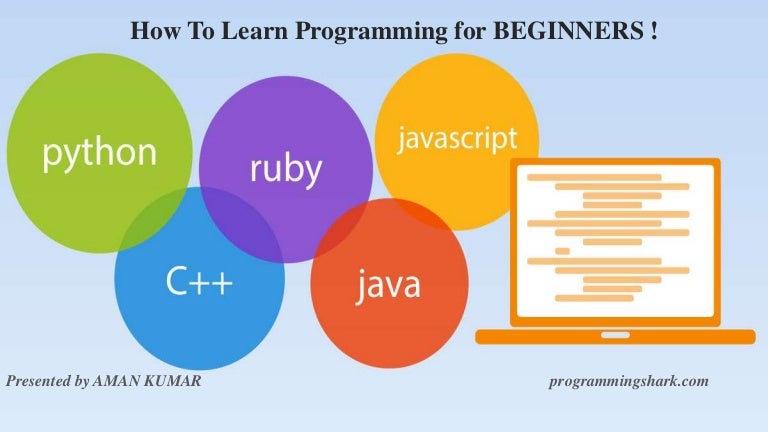 How To Learn Programming for BEGINNERS !

python

ruby

javascript

C++

java

Presented by AMAN KUMAR

programmingshark.com